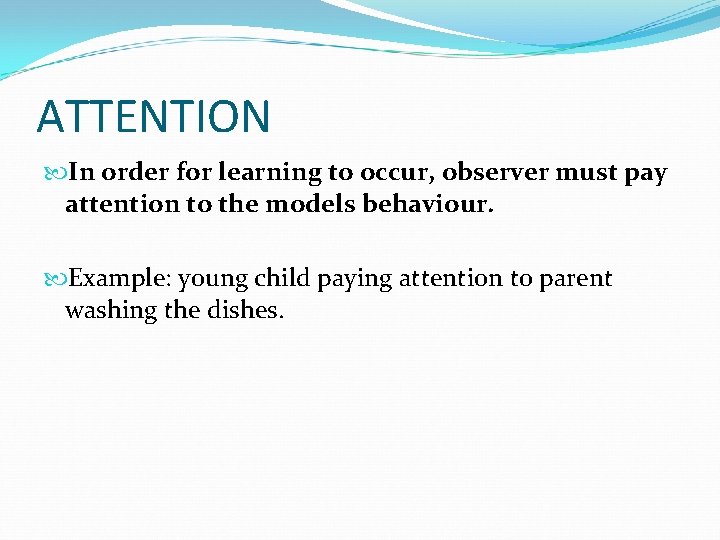 ATTENTION

In order for learning to occur, observer must pay attention to the models behaviour.

Example: young child paying attention to parent washing the dishes.